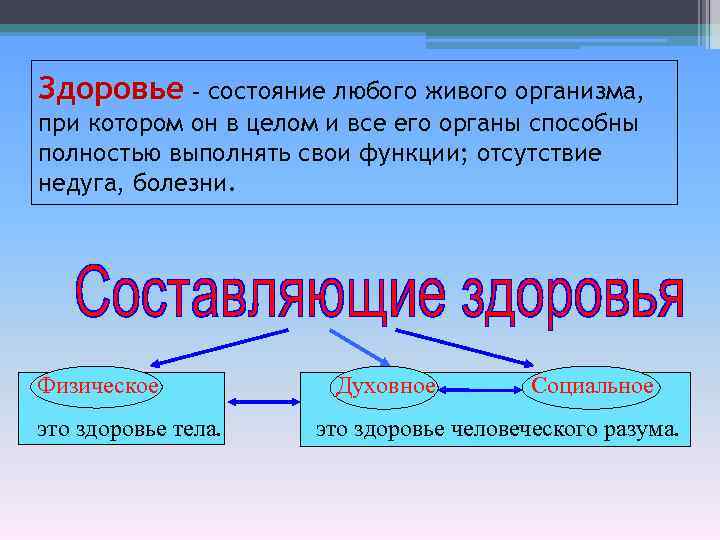 Здоровье – состояние любого живого организма, при котором он в целом и все его органы способны полностью выполнять свои функции; отсутствие недуга, болезни.

Составляющие здоровья

Физическое

это здоровье тела.

Духовное

Социальное

это здоровье человеческого разума.